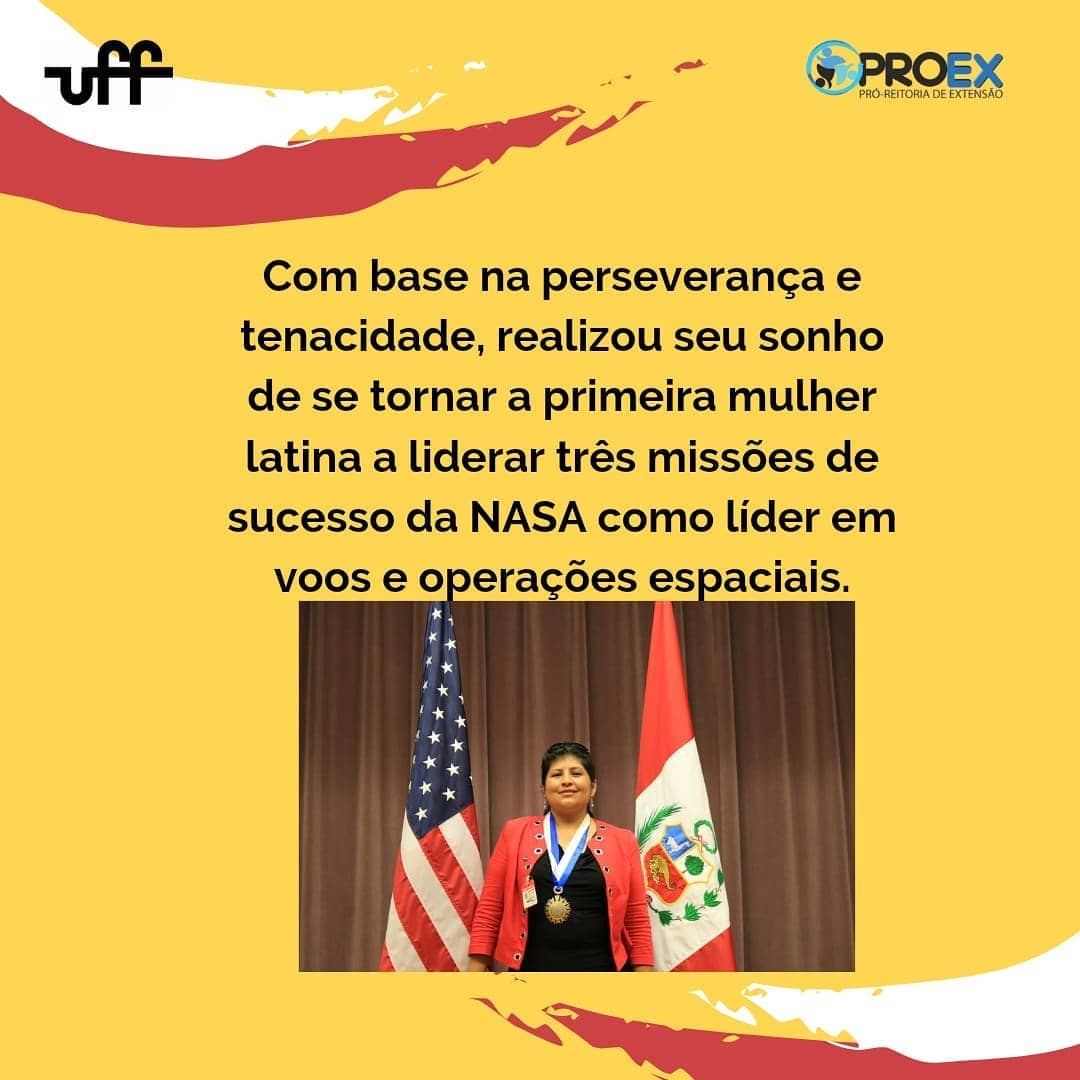 uff

PROEX
PRÓ-REITORIA DE EXTENSÃO

Com base na perseverança e tenacidade, realizou seu sonho de se tornar a primeira mulher latina a liderar três missões de sucesso da NASA como líder em voos e operações espaciais.